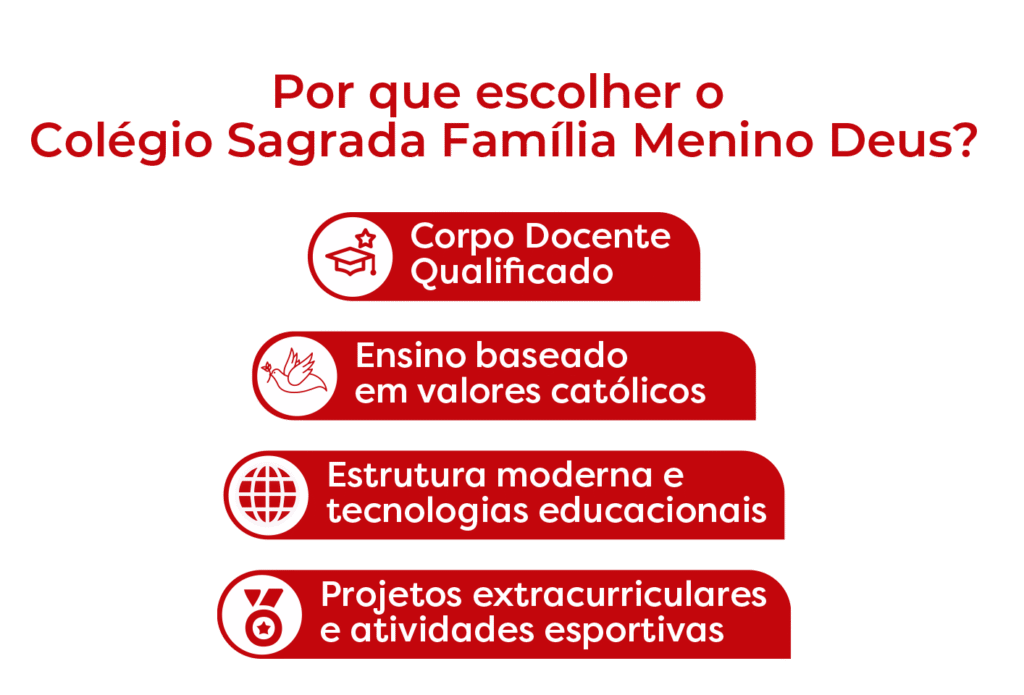 Por que escolher o Colégio Sagrada Família Menino Deus?

Corpo Docente Qualificado

Ensino baseado em valores católicos

Estrutura moderna e tecnologias educacionais

Projetos extracurriculares e atividades esportivas